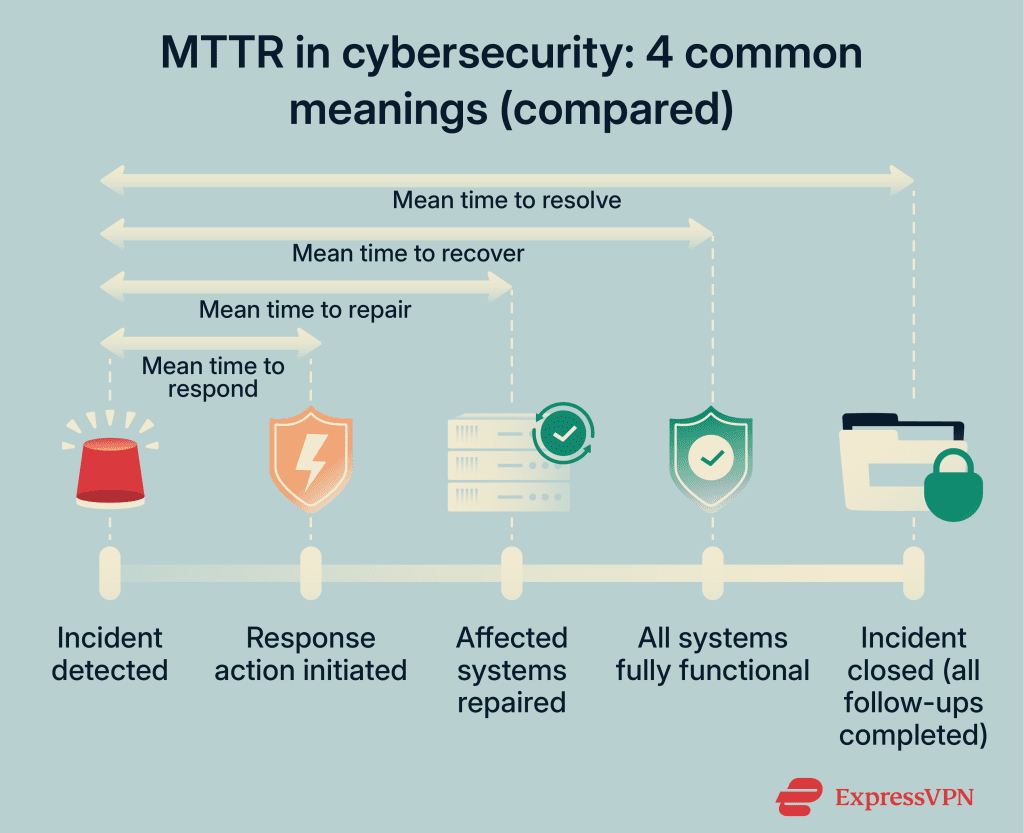 MTTR in cybersecurity: 4 common meanings (compared)

Mean time to resolve

Mean time to recover

Mean time to repair

Mean time to respond

Incident detected

Response action initiated

Affected systems repaired

All systems fully functional

Incident closed (all follow-ups completed)

ExpressVPN